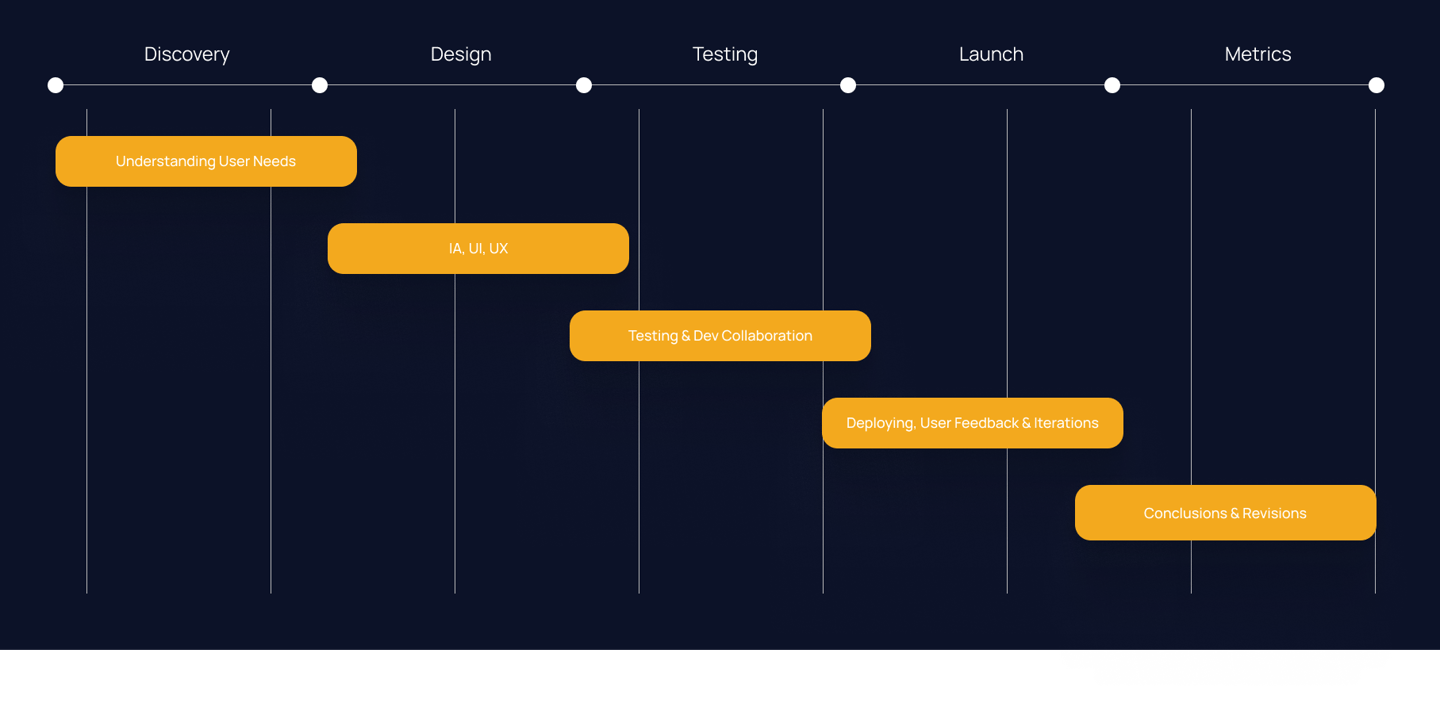 Discovery
Design
Testing
Launch
Metrics

Understanding User Needs

IA, UI, UX

Testing & Dev Collaboration

Deploying, User Feedback & Iterations

Conclusions & Revisions